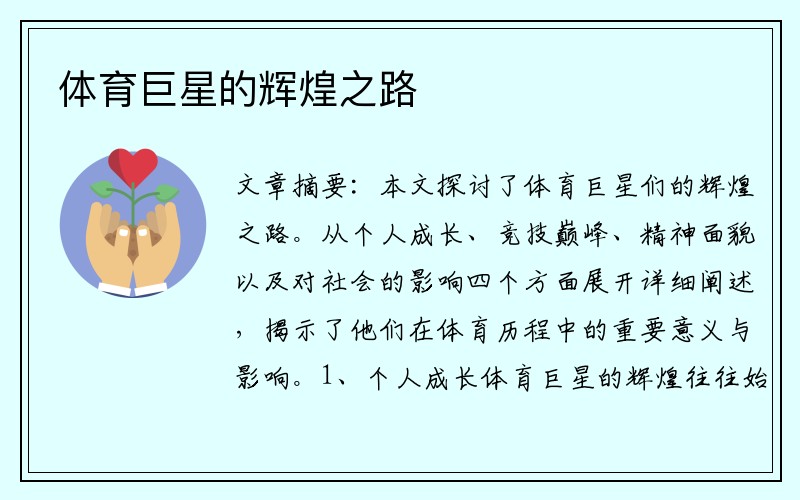 体育巨星的辉煌之路

文章摘要：本文探讨了体育巨星们的辉煌之路。从个人成长、竞技巅峰、精神面貌以及对社会的影响四个方面展开详细阐述，揭示了他们在体育历程中的重要意义与影响。1、个人成长体育巨星的辉煌往往始